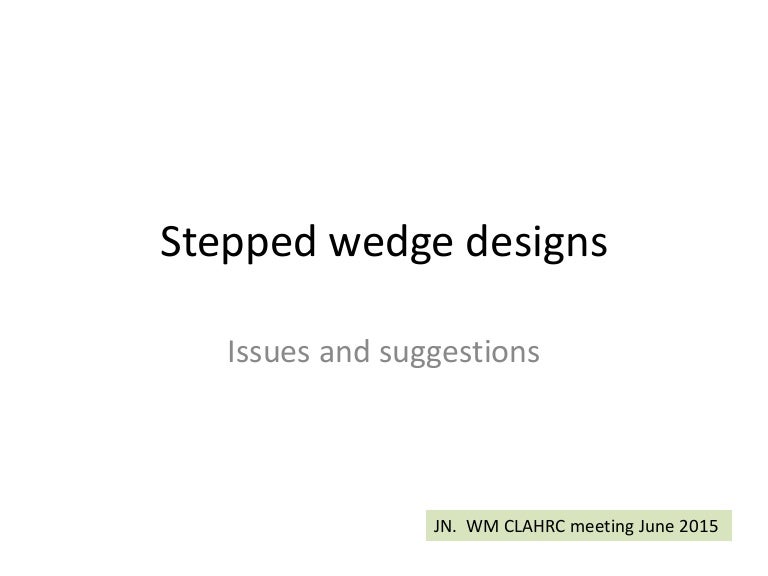 Stepped wedge designs

Issues and suggestions

JN. WM CLAHRC meeting June 2015